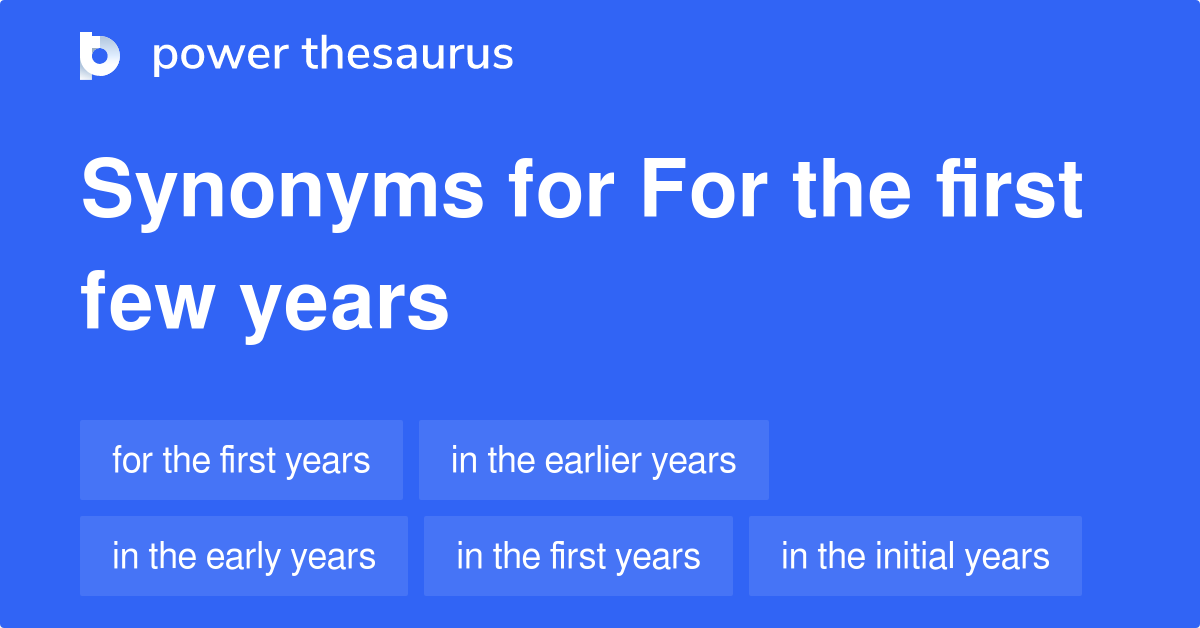 power thesaurus

Synonyms for For the first few years

for the first years

in the earlier years

in the early years

in the first years

in the initial years